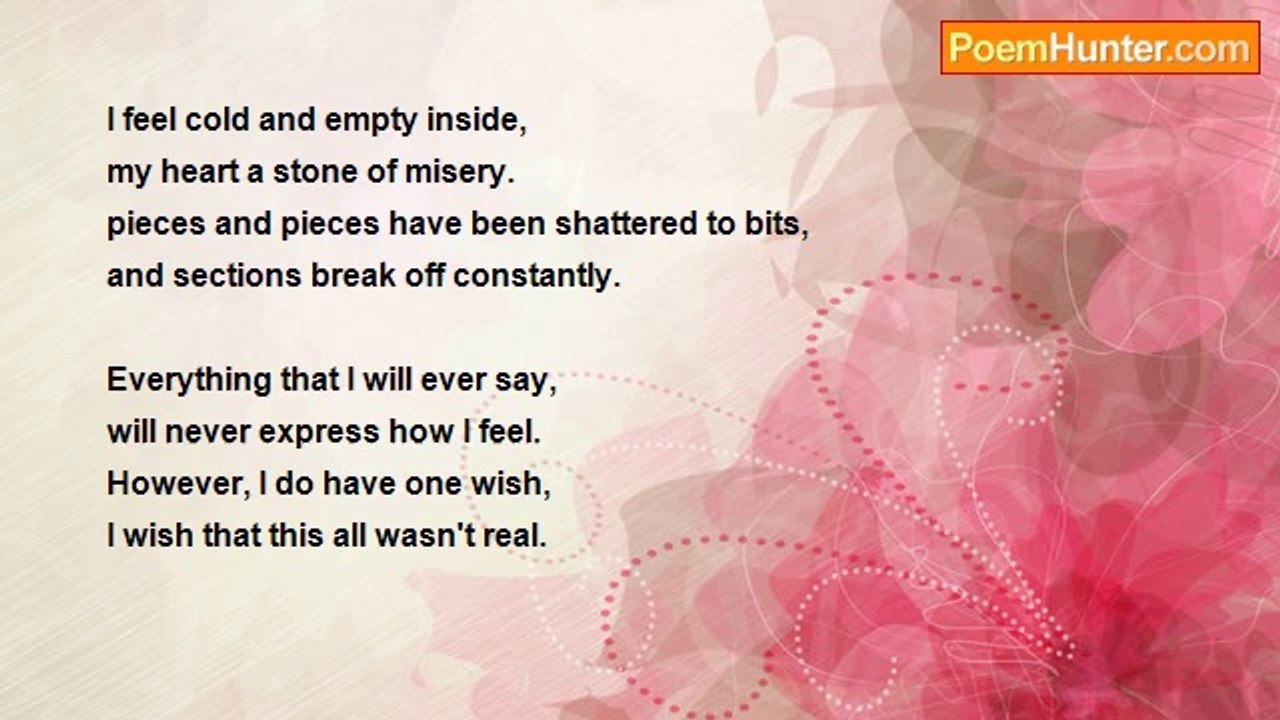 PoemHunter.com

I feel cold and empty inside,
my heart a stone of misery.
pieces and pieces have been shattered to bits,
and sections break off constantly.

Everything that I will ever say,
will never express how I feel.
However, I do have one wish,
I wish that this all wasn't real.